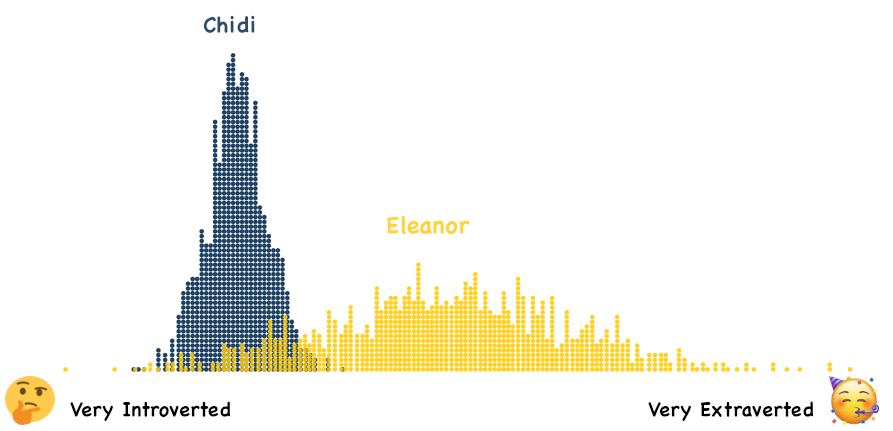 Chidi

Eleanor

Very Introverted

Very Extraverted